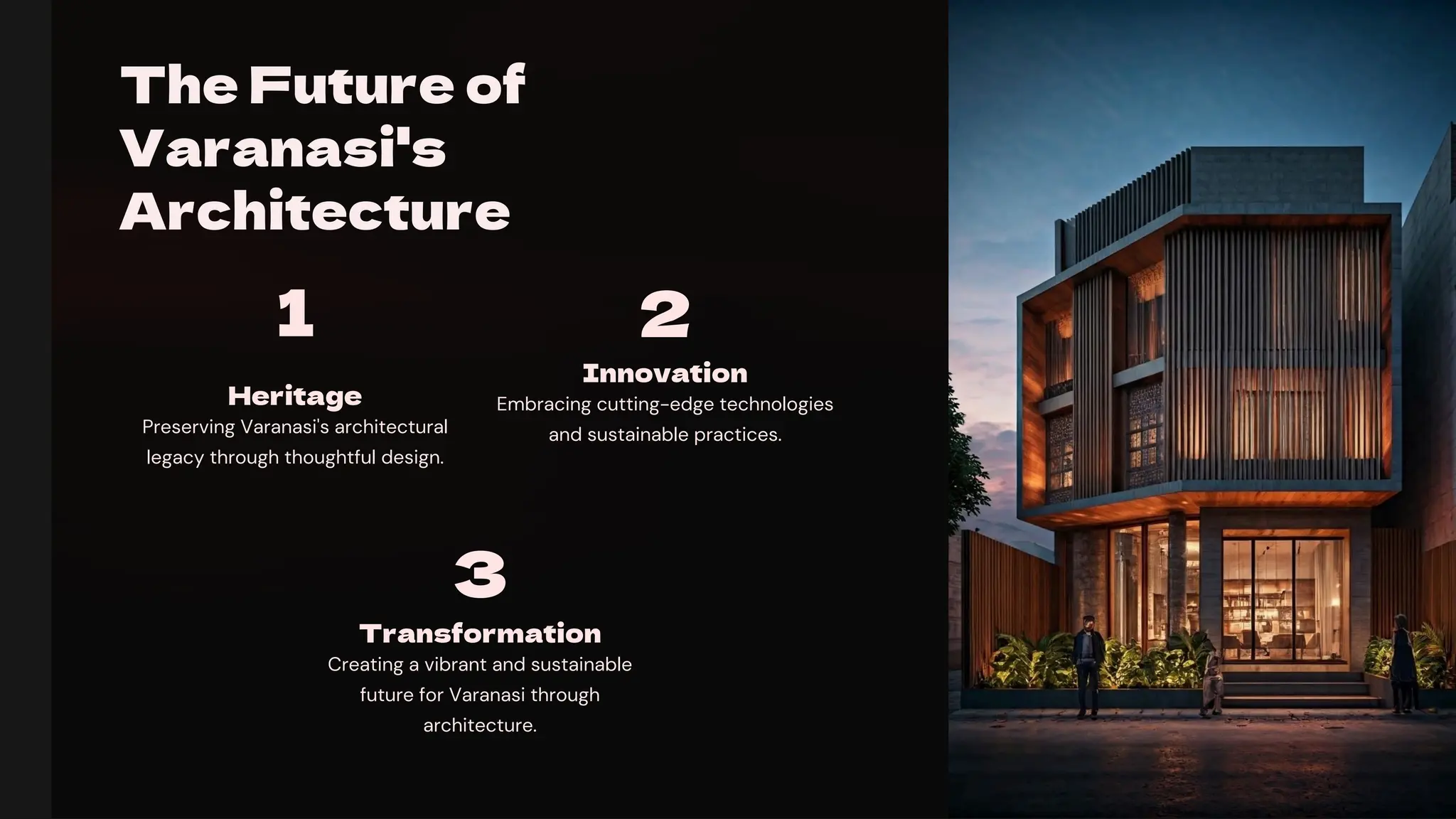 The Future of Varanasi's Architecture

1

Heritage

Preserving Varanasi's architectural legacy through thoughtful design.

2

Innovation

Embracing cutting-edge technologies and sustainable practices.

3

Transformation

Creating a vibrant and sustainable future for Varanasi through architecture.